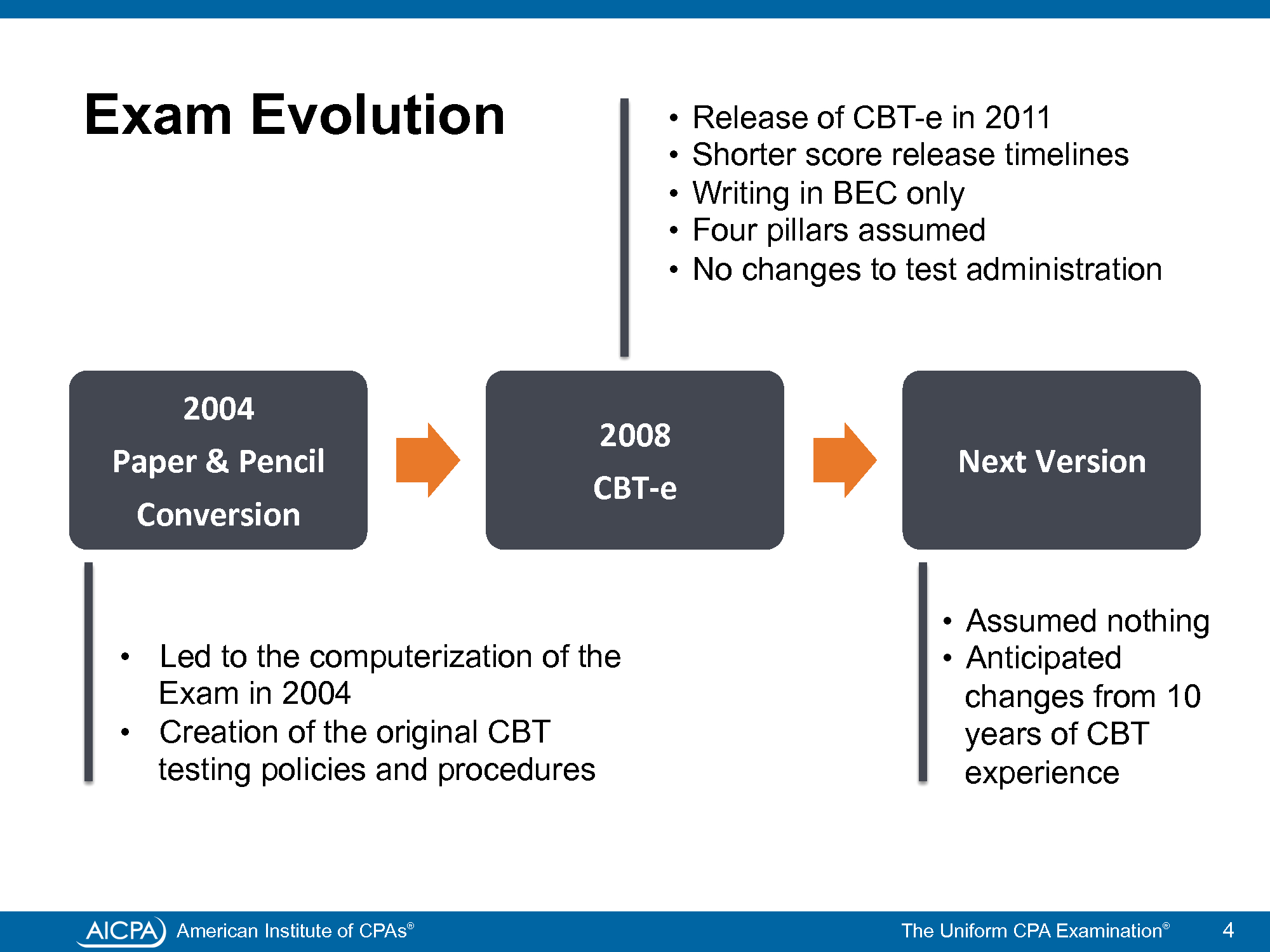 Exam Evolution

• Release of CBT-e in 2011
• Shorter score release timelines
• Writing in BEC only
• Four pillars assumed
• No changes to test administration

2004
Paper & Pencil
Conversion

2008
CBT-e

Next Version

• Led to the computerization of the Exam in 2004
• Creation of the original CBT testing policies and procedures

• Assumed nothing
• Anticipated changes from 10 years of CBT experience

AICPA American Institute of CPAs®

The Uniform CPA Examination®

4